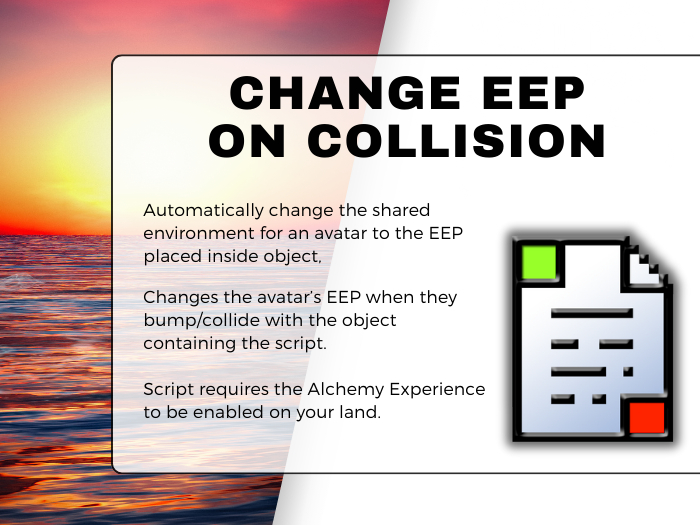 CHANGE EEP ON COLLISION

Automatically change the shared environment for an avatar to the EEP placed inside object,

Changes the avatar's EEP when they bump/collide with the object containing the script.

Script requires the Alchemy Experience to be enabled on your land.